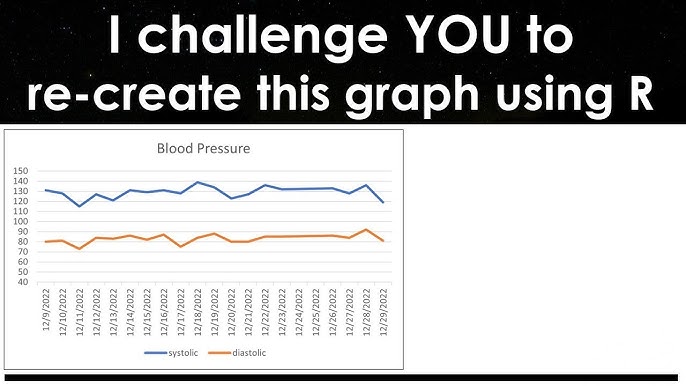 I challenge YOU to re-create this graph using R

Blood Pressure

150
140
130
120
110
100
90
80
70
60
50
40

12/9/2022
12/10/2022
12/11/2022
12/12/2022
12/13/2022
12/14/2022
12/15/2022
12/16/2022
12/17/2022
12/18/2022
12/19/2022
12/20/2022
12/21/2022
12/22/2022
12/23/2022
12/24/2022
12/25/2022
12/26/2022
12/27/2022
12/28/2022
12/29/2022

systolic diastolic